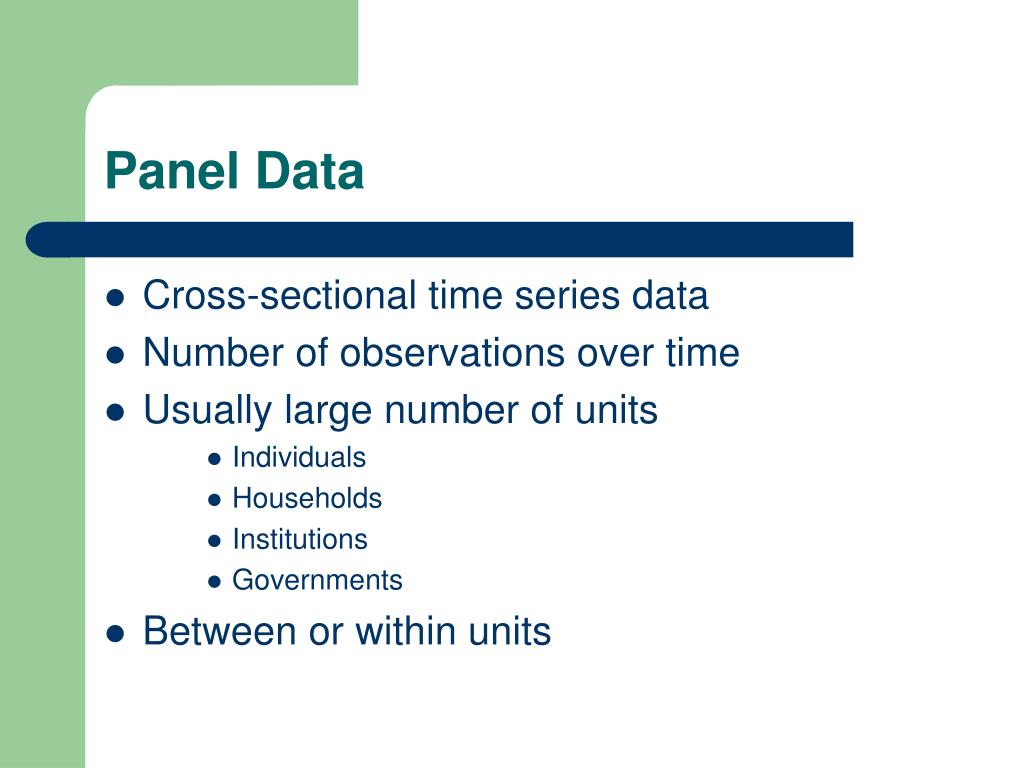 Panel Data

- Cross-sectional time series data
- Number of observations over time
- Usually large number of units
  - Individuals
  - Households
  - Institutions
  - Governments
- Between or within units